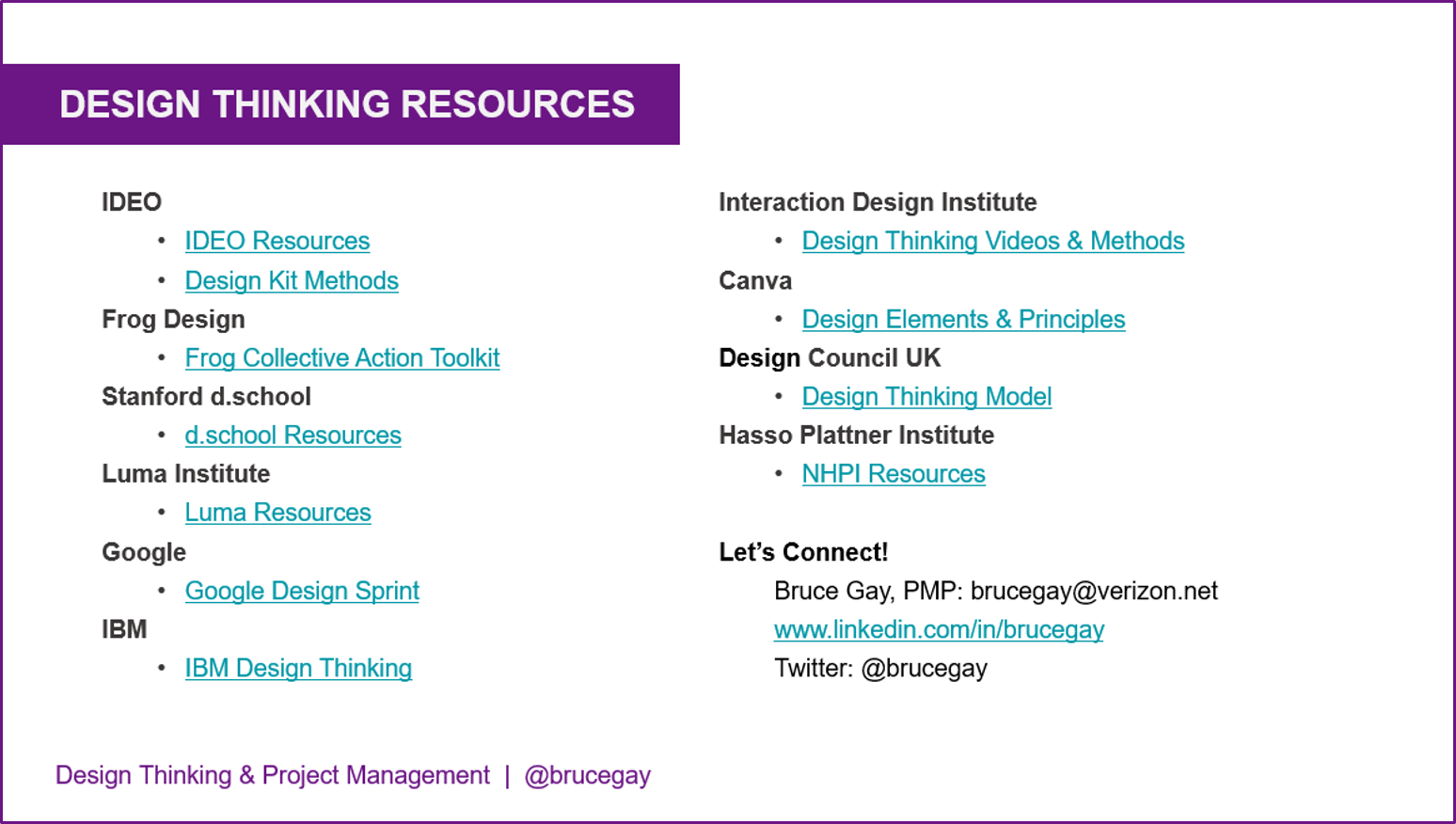 DESIGN THINKING RESOURCES

IDEO
• IDEO Resources
• Design Kit Methods

Frog Design
• Frog Collective Action Toolkit

Stanford d.school
• d.school Resources

Luma Institute
• Luma Resources

Google
• Google Design Sprint

IBM
• IBM Design Thinking

Interaction Design Institute
• Design Thinking Videos & Methods

Canva
• Design Elements & Principles

Design Council UK
• Design Thinking Model

Hasso Plattner Institute
• NHPI Resources

Let's Connect!
Bruce Gay, PMP: brucegay@verizon.net
www.linkedin.com/in/brucegay
Twitter: @brucegay

Design Thinking & Project Management | @brucegay